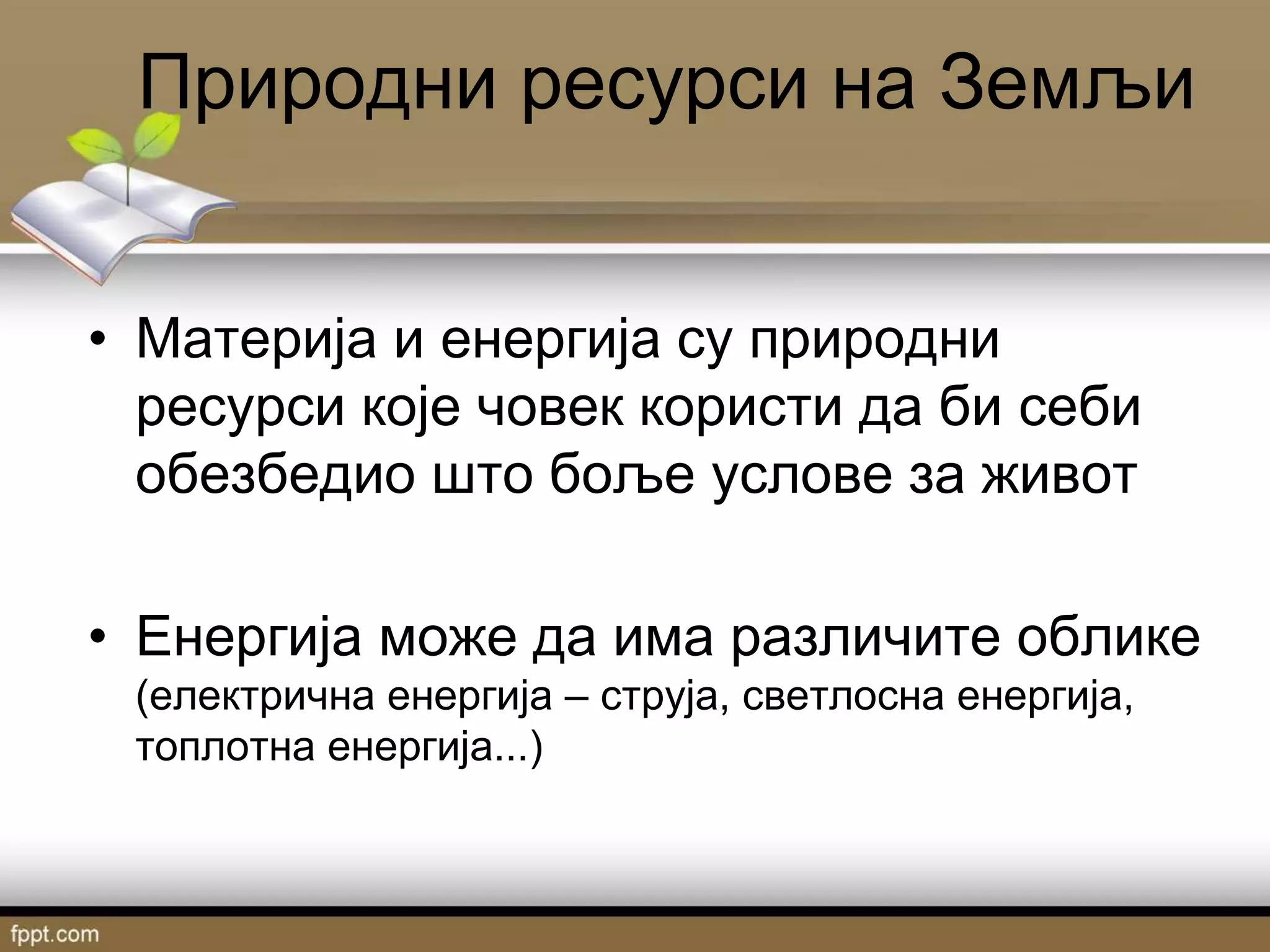 Природни ресурси на Земљи

• Материја и енергија су природни ресурси које човек користи да би себи обезбедио што боље услове за живот

• Енергија може да има различите облике (електрична енергија – струја, светлосна енергија, топлотна енергија...)

fppt.com